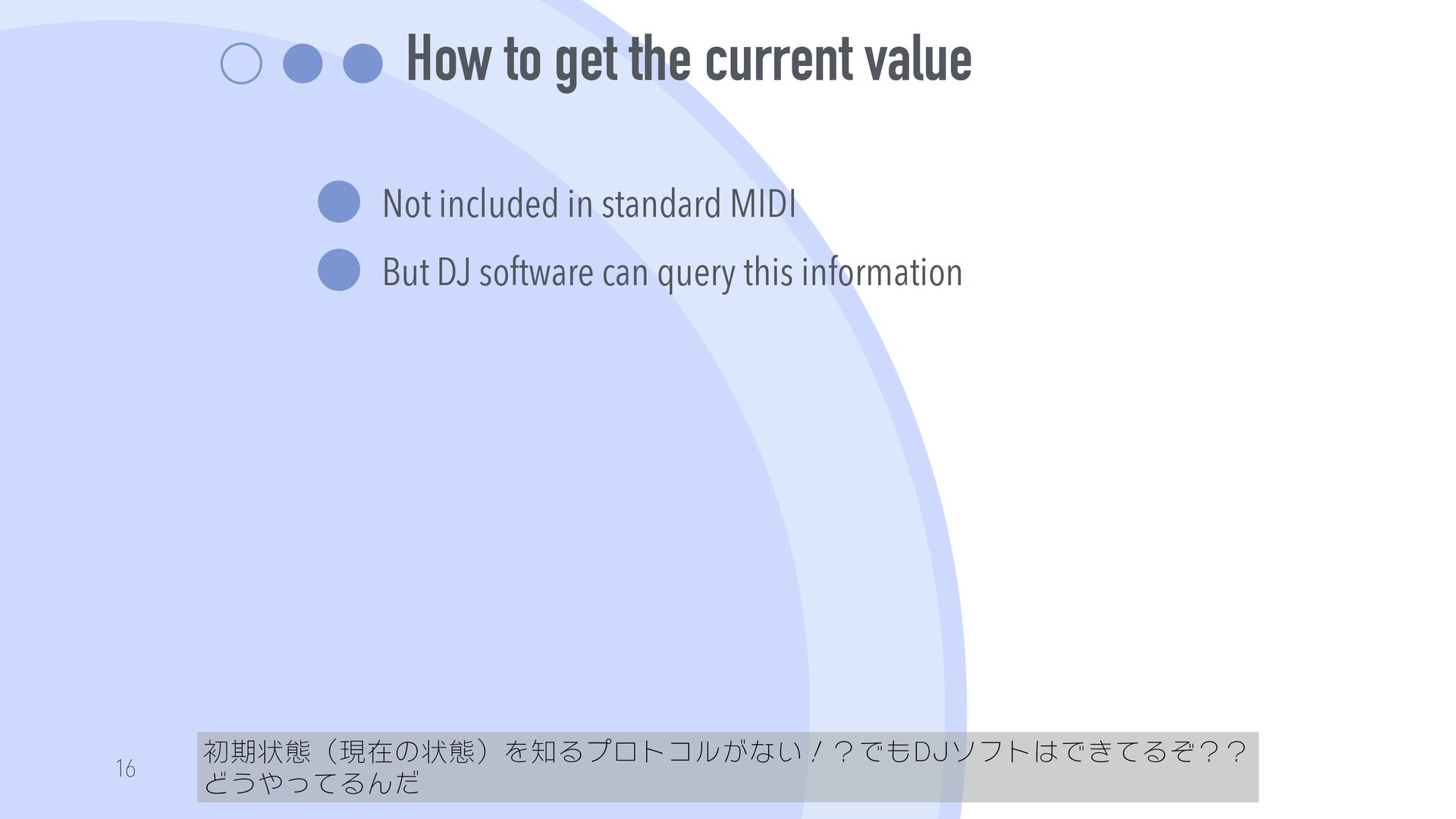 How to get the current value

Not included in standard MIDI

But DJ software can query this information

16

初期状態（現在の状態）を知るプロトコルがない！？でもDJソフトはできてるぞ？？どうやってるんだ